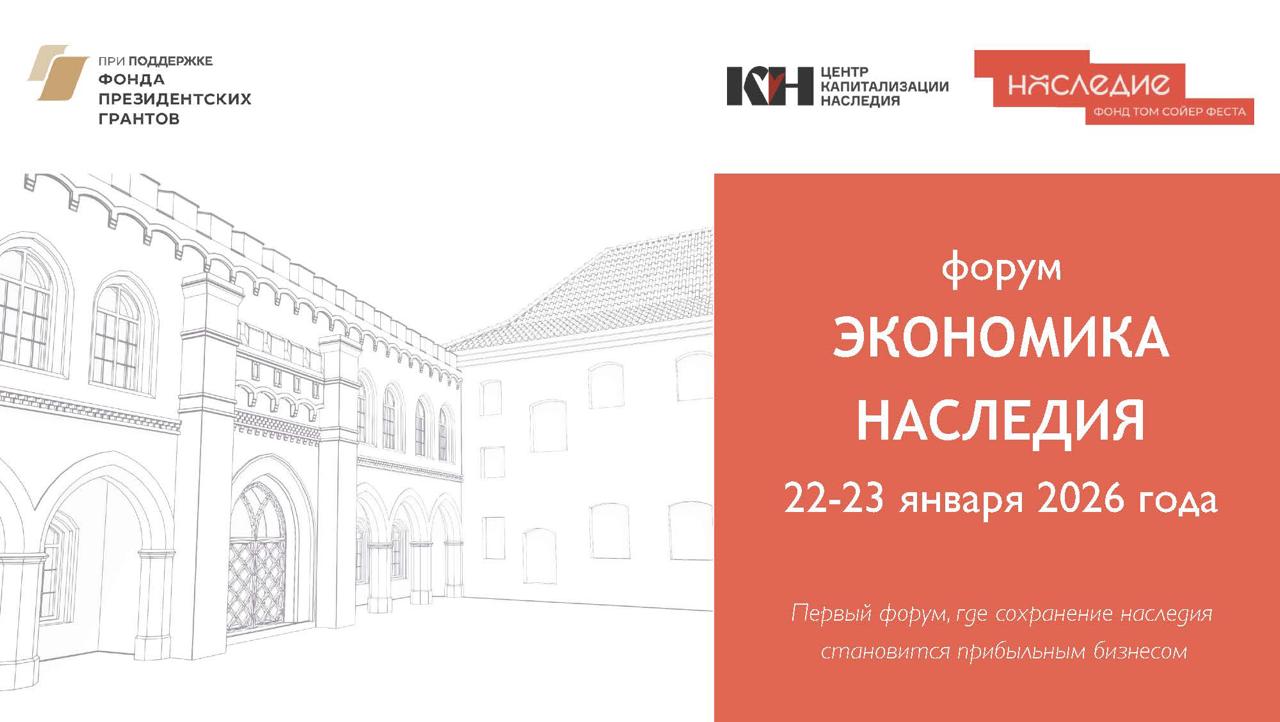 ПРИ ПОДДЕРЖКЕ
ФОНДА
ПРЕЗИДЕНТСКИХ
ГРАНТОВ

КН ЦЕНТР КАПИТАЛИЗАЦИИ НАСЛЕДИЯ

НАСЛЕДИЕ
ФОНД ТОМ СОЙЕР ФЕСТА

форум
ЭКОНОМИКА
НАСЛЕДИЯ
22-23 января 2026 года

Первый форум, где сохранение наследия становится прибыльным бизнесом